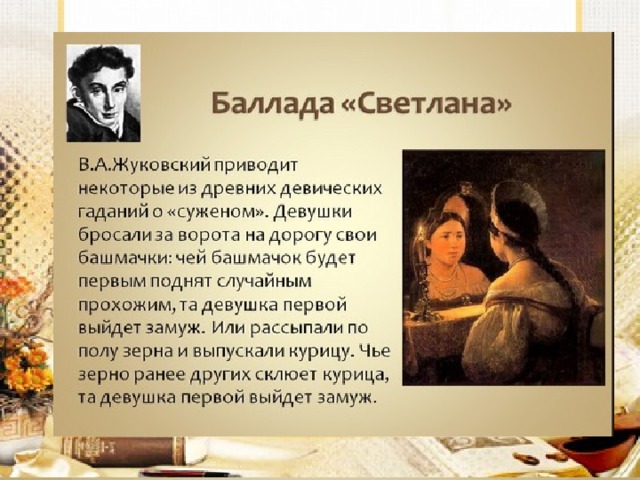 Баллада «Светлана»

В.А.Жуковский приводит некоторые из древних девических гаданий о «суженом». Девушки бросали за ворота на дорогу свои башмачки: чей башмачок будет первым поднят случайным прохожим, та девушка первой выйдет замуж. Или рассыпали по полу зерна и выпускали курицу. Чье зерно ранее других склюет курица, та девушка первой выйдет замуж.